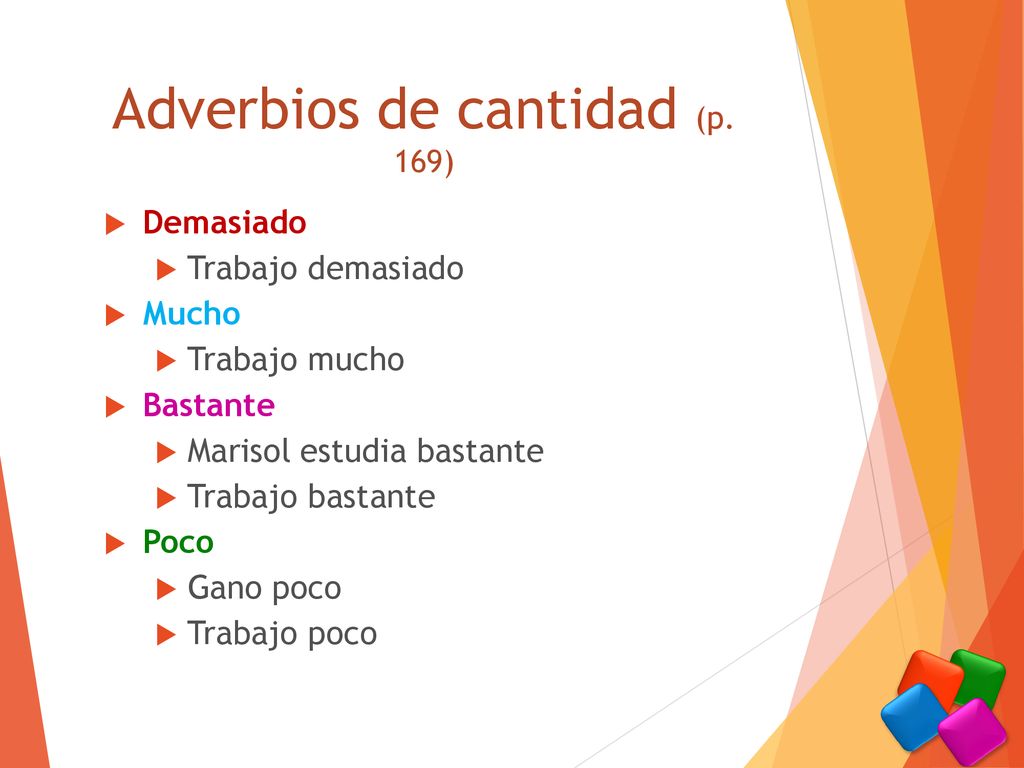 Adverbios de cantidad (p. 169)

Demasiado
Trabajo demasiado
Mucho
Trabajo mucho
Bastante
Marisol estudia bastante
Trabajo bastante
Poco
Gano poco
Trabajo poco